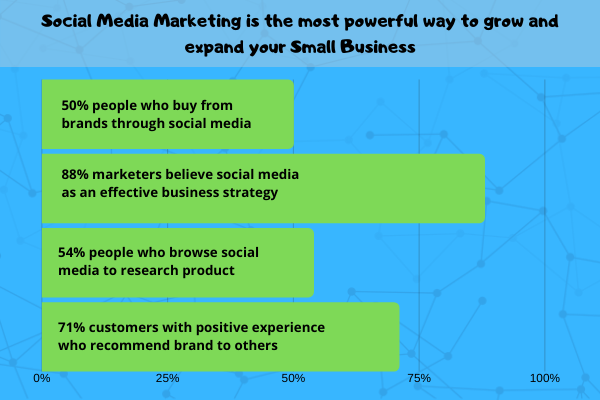 Social Media Marketing is the most powerful way to grow and expand your Small Business

50% people who buy from brands through social media

88% marketers believe social media as an effective business strategy

54% people who browse social media to research product

71% customers with positive experience who recommend brand to others

0%

25%

50%

75%

100%